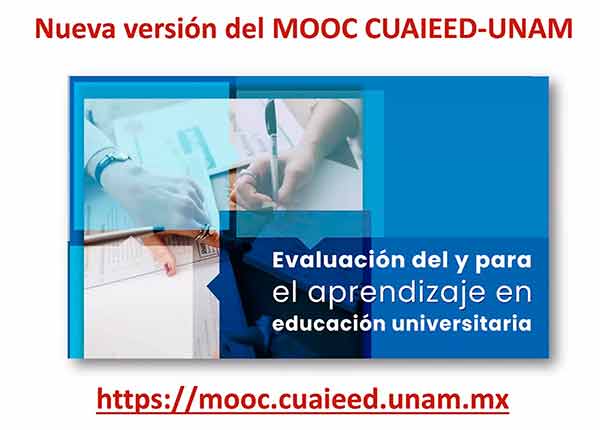 Nueva versión del MOOC CUAIEED-UNAM

Evaluación del y para el aprendizaje en educación universitaria

https://mooc.cuaieed.unam.mx